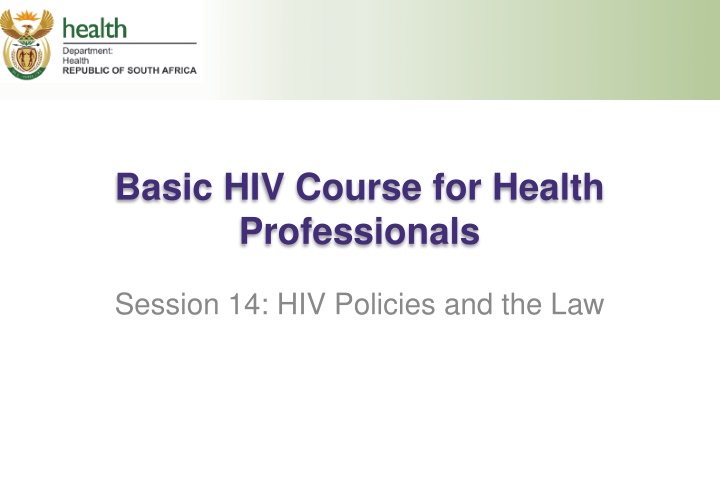 health
Department:
Health
REPUBLIC OF SOUTH AFRICA

Basic HIV Course for Health Professionals

Session 14: HIV Policies and the Law